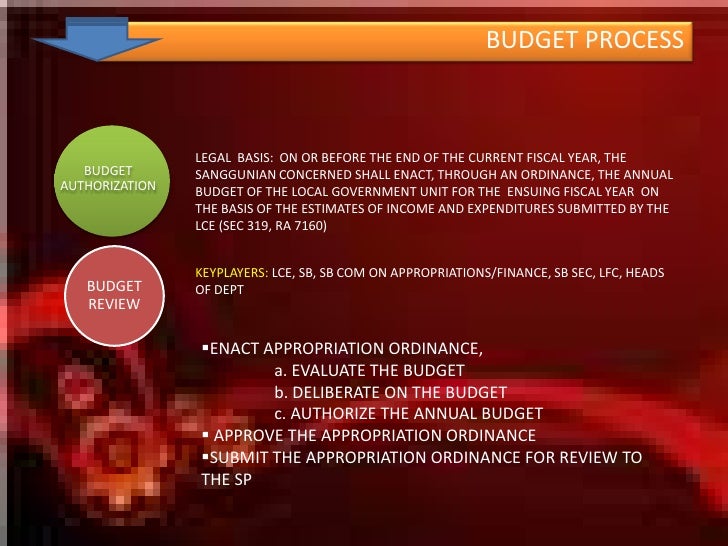 BUDGET PROCESS

BUDGET AUTHORIZATION

LEGAL BASIS: ON OR BEFORE THE END OF THE CURRENT FISCAL YEAR, THE SANGGUNIAN CONCERNED SHALL ENACT, THROUGH AN ORDINANCE, THE ANNUAL BUDGET OF THE LOCAL GOVERNMENT UNIT FOR THE ENSUING FISCAL YEAR ON THE BASIS OF THE ESTIMATES OF INCOME AND EXPENDITURES SUBMITTED BY THE LCE (SEC 319, RA 7160)

BUDGET REVIEW

KEYPLAYERS: LCE, SB, SB COM ON APPROPRIATIONS/FINANCE, SB SEC, LFC, HEADS OF DEPT

▪ENACT APPROPRIATION ORDINANCE,
a. EVALUATE THE BUDGET
b. DELIBERATE ON THE BUDGET
c. AUTHORIZE THE ANNUAL BUDGET
▪ APPROVE THE APPROPRIATION ORDINANCE
▪SUBMIT THE APPROPRIATION ORDINANCE FOR REVIEW TO THE SP